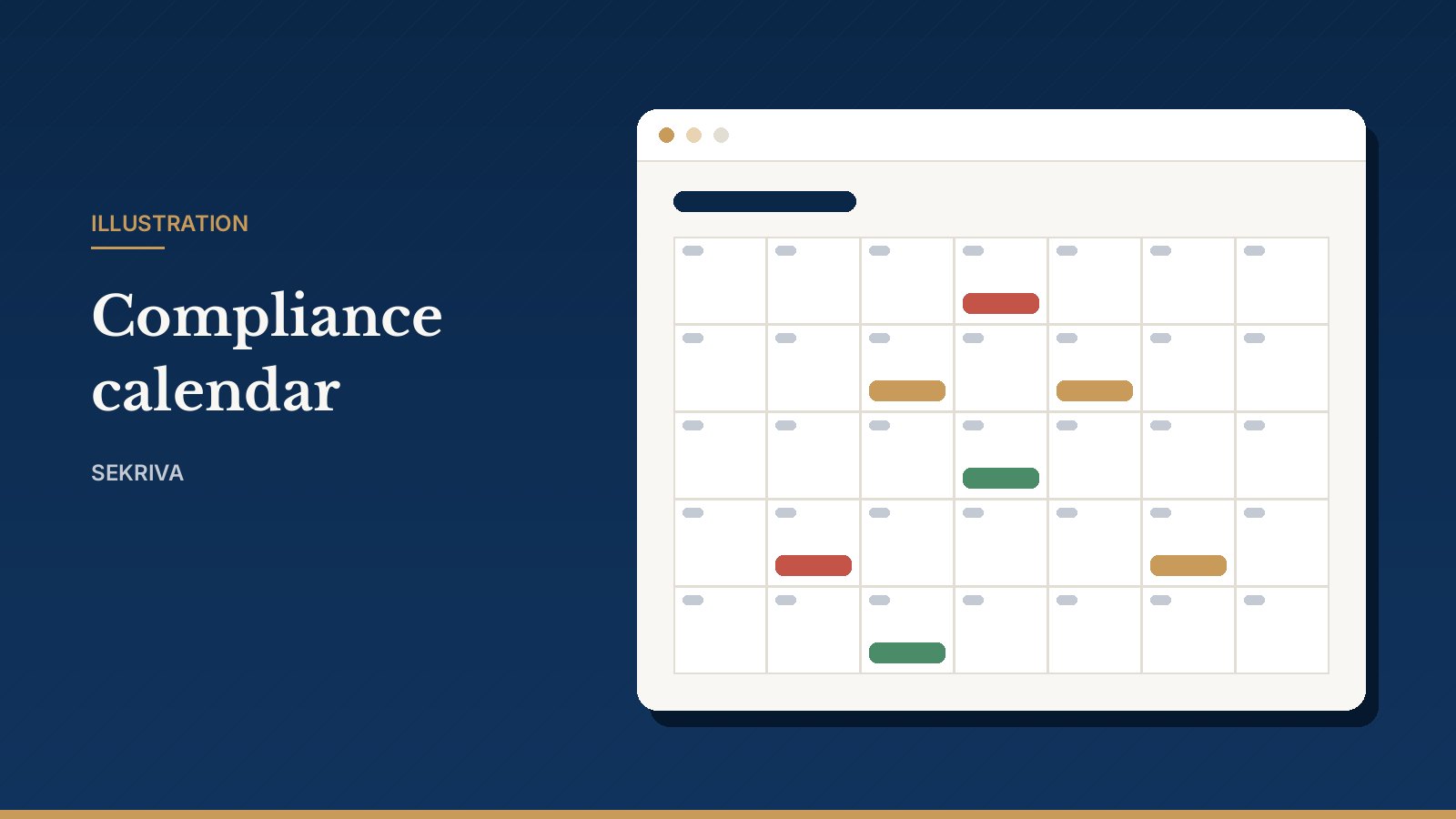 ILLUSTRATION

Compliance calendar

SEKRIVA